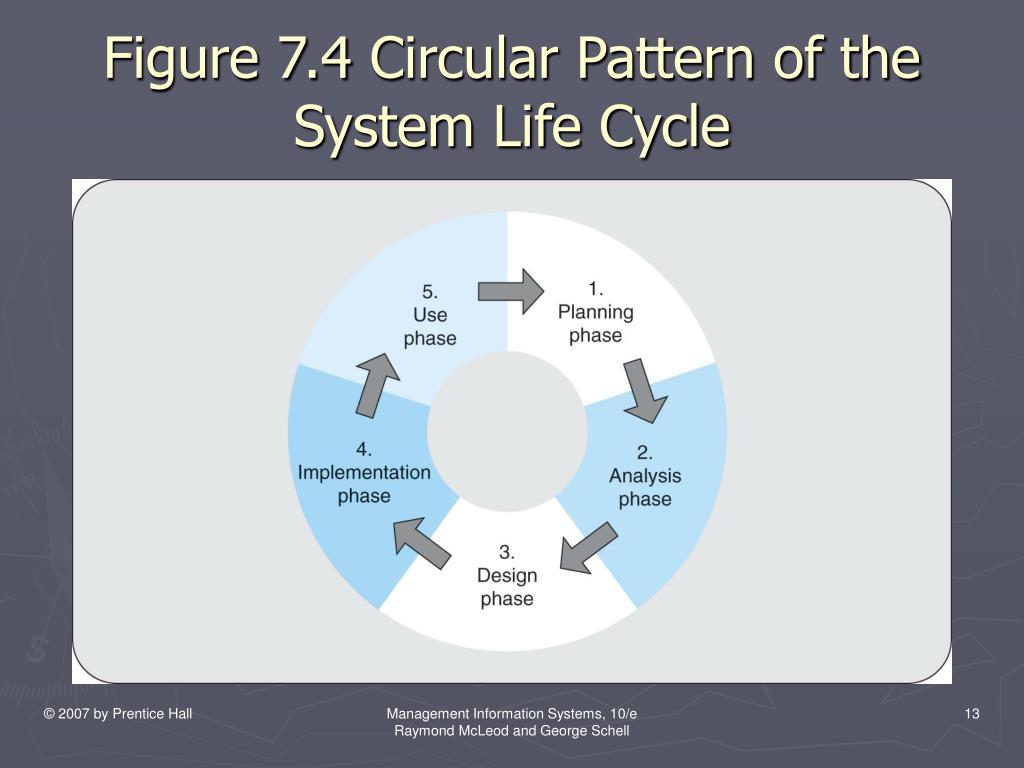 Figure 7.4 Circular Pattern of the System Life Cycle

1. Planning phase

2. Analysis phase

3. Design phase

4. Implementation phase

5. Use phase

© 2007 by Prentice Hall

Management Information Systems, 10/e
Raymond McLeod and George Schell

13